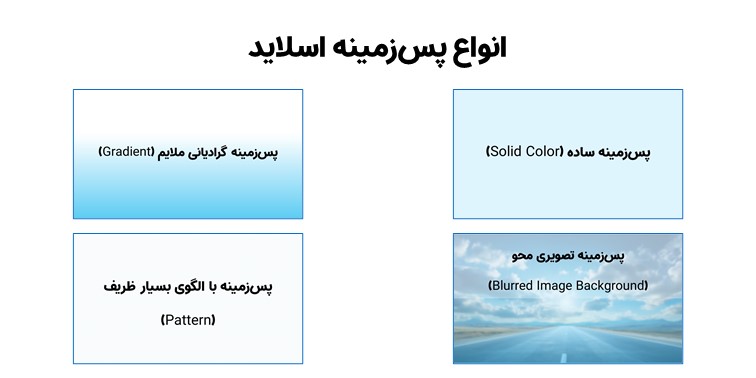 انواع پس‌زمینه اسلاید

پس‌زمینه ساده (Solid Color)

پس‌زمینه گرادیانی ملایم (Gradient)

پس‌زمینه تصویری محو

(Blurred Image Background)

پس‌زمینه با الگوی بسیار ظریف

(Pattern)